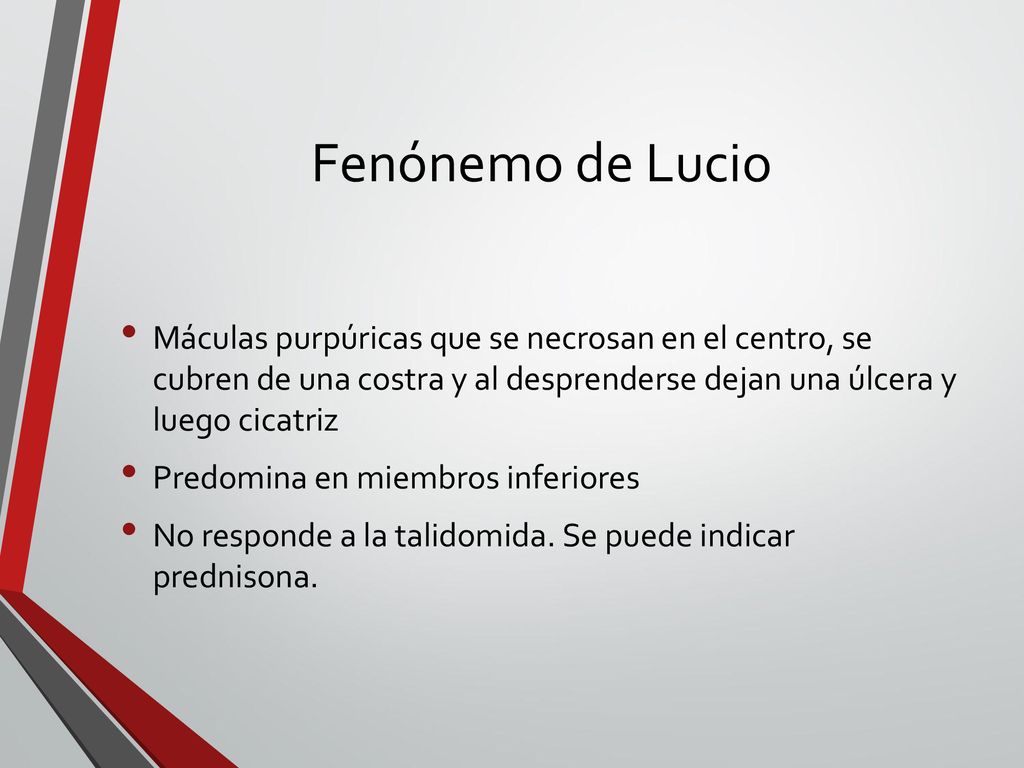 Fenónemo de Lucio

• Máculas purpúricas que se necrosan en el centro, se cubren de una costra y al desprenderse dejan una úlcera y luego cicatriz
• Predomina en miembros inferiores
• No responde a la talidomida. Se puede indicar prednisona.